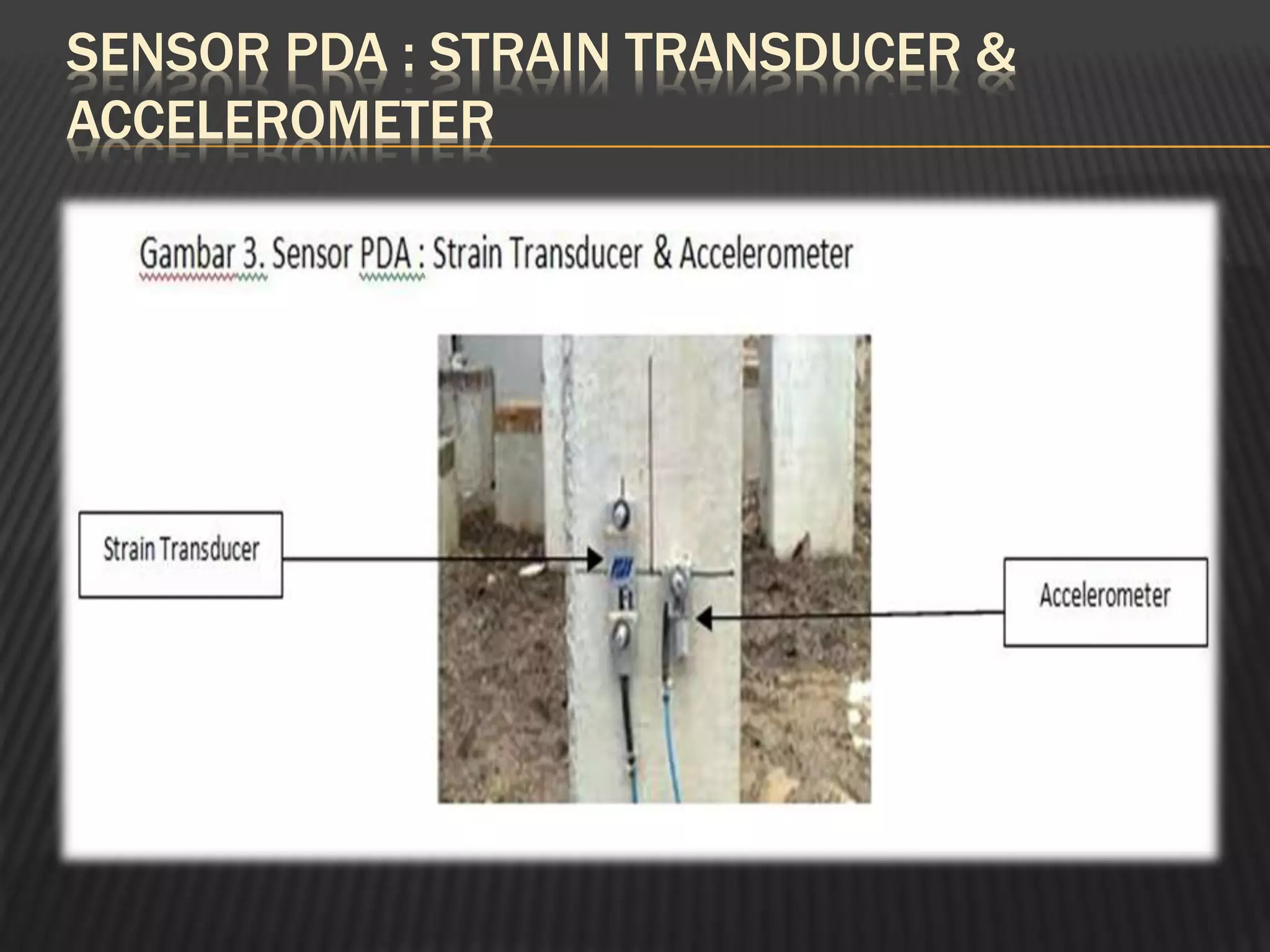 SENSOR PDA : STRAIN TRANSDUCER & ACCELEROMETER

Gambar 3. Sensor PDA : Strain Transducer & Accelerometer

Strain Transducer

Accelerometer